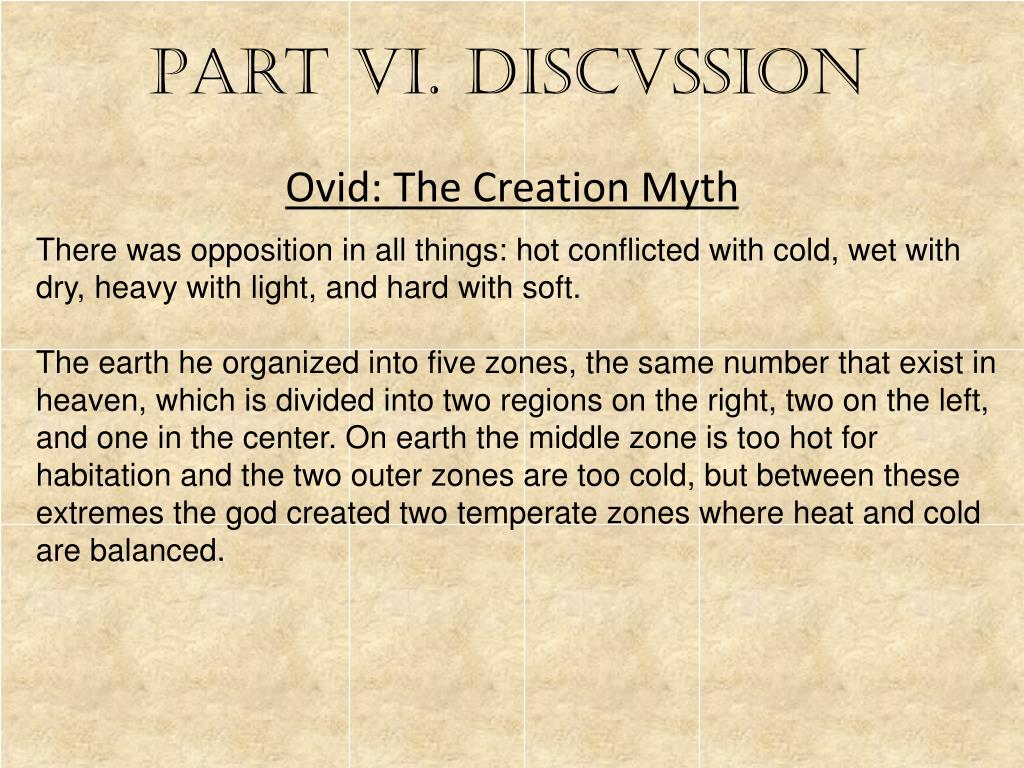 PART VI. DISCVSSION

Ovid: The Creation Myth

There was opposition in all things: hot conflicted with cold, wet with dry, heavy with light, and hard with soft.

The earth he organized into five zones, the same number that exist in heaven, which is divided into two regions on the right, two on the left, and one in the center. On earth the middle zone is too hot for habitation and the two outer zones are too cold, but between these extremes the god created two temperate zones where heat and cold are balanced.